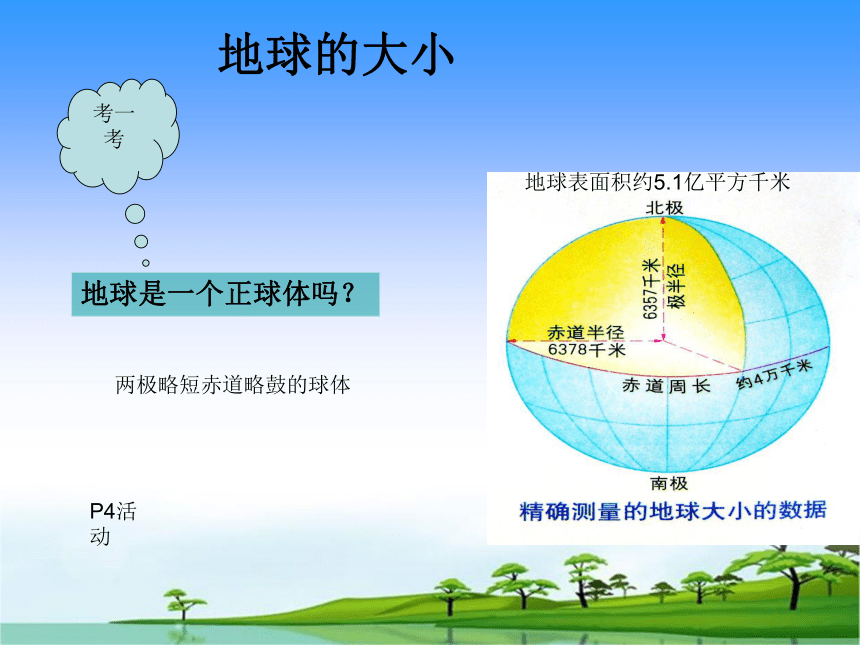 地球的大小

考一考

地球是一个正球体吗？

两极略短赤道略鼓的球体

P4活动

地球表面积约5.1亿平方千米

北极

6357千米

极半径

赤道半径
6378千米

赤道周长

约4万千米

南极

精确测量的地球大小的数据